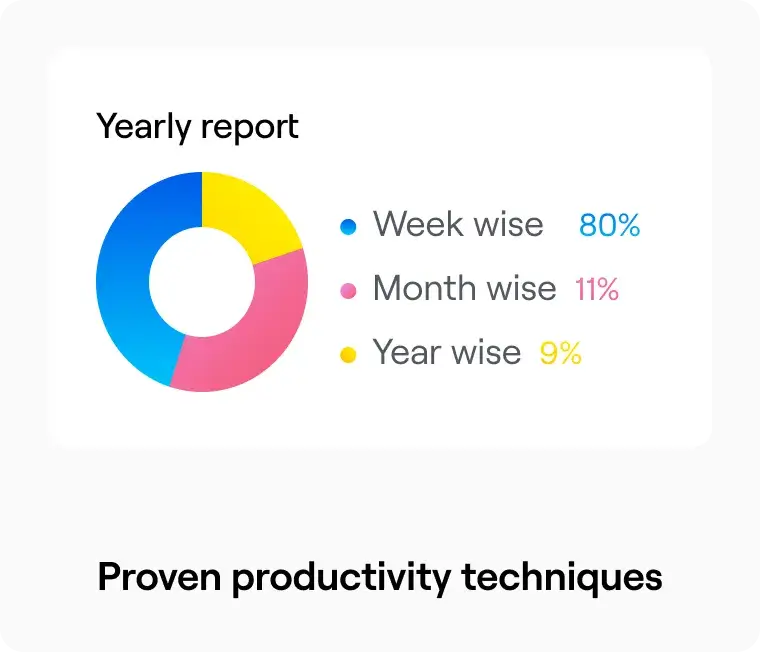 Yearly report

Week wise 80%
Month wise 11%
Year wise 9%

Proven productivity techniques